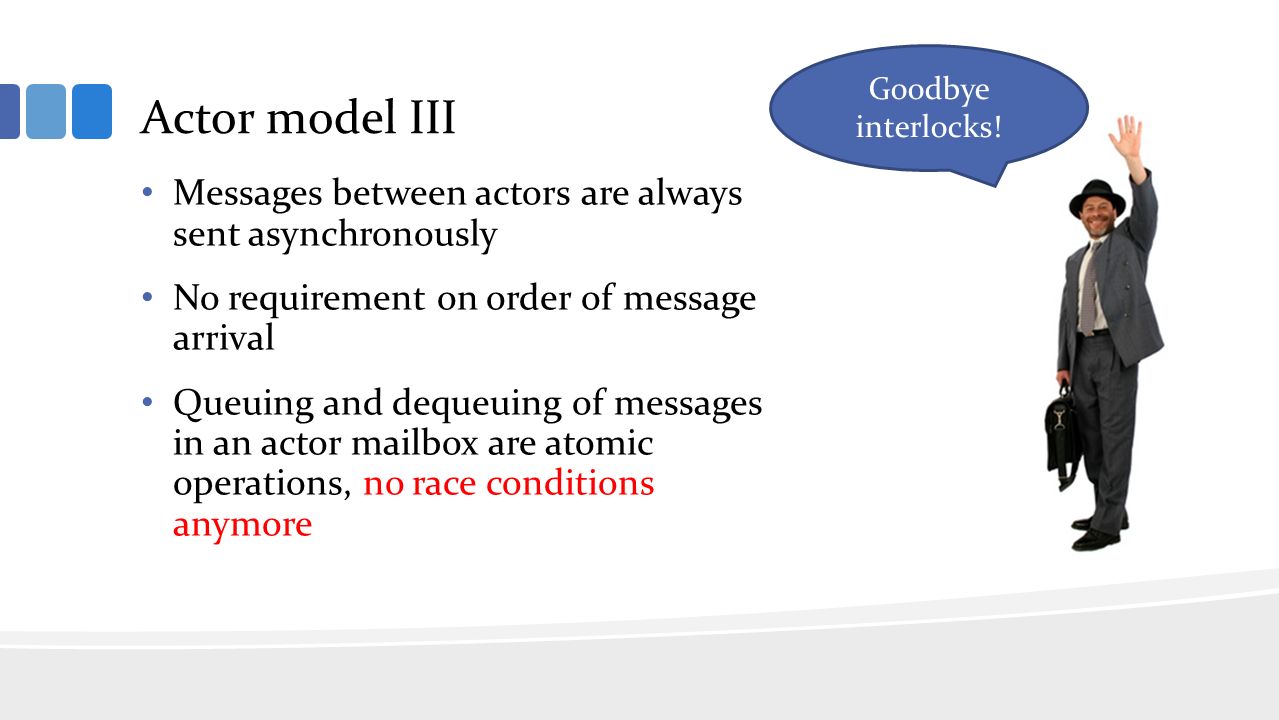 Actor model III

• Messages between actors are always sent asynchronously

• No requirement on order of message arrival

• Queuing and dequeuing of messages in an actor mailbox are atomic operations, no race conditions anymore

Goodbye interlocks!